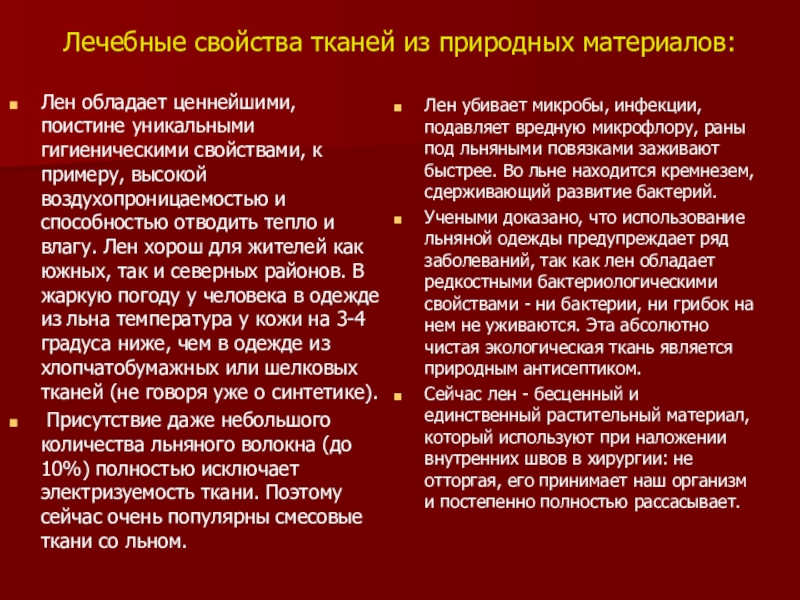 Лечебные свойства тканей из природных материалов:

Лен обладает ценнейшими, поистине уникальными гигиеническими свойствами, к примеру, высокой воздухопроницаемостью и способностью отводить тепло и влагу. Лен хорош для жителей как южных, так и северных районов. В жаркую погоду у человека в одежде из льна температура у кожи на 3-4 градуса ниже, чем в одежде из хлопчатобумажных или шелковых тканей (не говоря уже о синтетике).

Присутствие даже небольшого количества льняного волокна (до 10%) полностью исключает электризуемость ткани. Поэтому сейчас очень популярны смесовые ткани со льном.

Лен убивает микробы, инфекции, подавляет вредную микрофлору, раны под льняными повязками заживают быстрее. Во льне находится кремнезем, сдерживающий развитие бактерий.

Учеными доказано, что использование льняной одежды предупреждает ряд заболеваний, так как лен обладает редкостными бактериологическими свойствами - ни бактерии, ни грибок на нем не уживаются. Эта абсолютно чистая экологическая ткань является природным антисептиком.

Сейчас лен - бесценный и единственный растительный материал, который используют при наложении внутренних швов в хирургии: не отторгая, его принимает наш организм и постепенно полностью рассасывает.